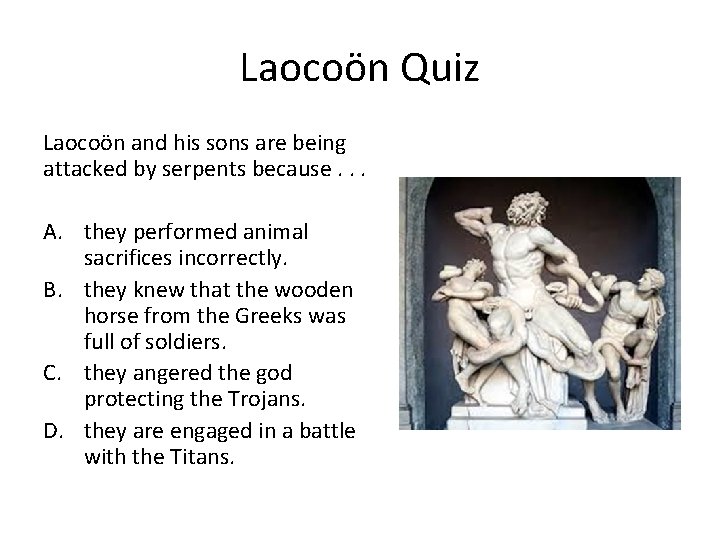 Laocoön Quiz

Laocoön and his sons are being attacked by serpents because . . .

A. they performed animal sacrifices incorrectly.

B. they knew that the wooden horse from the Greeks was full of soldiers.

C. they angered the god protecting the Trojans.

D. they are engaged in a battle with the Titans.